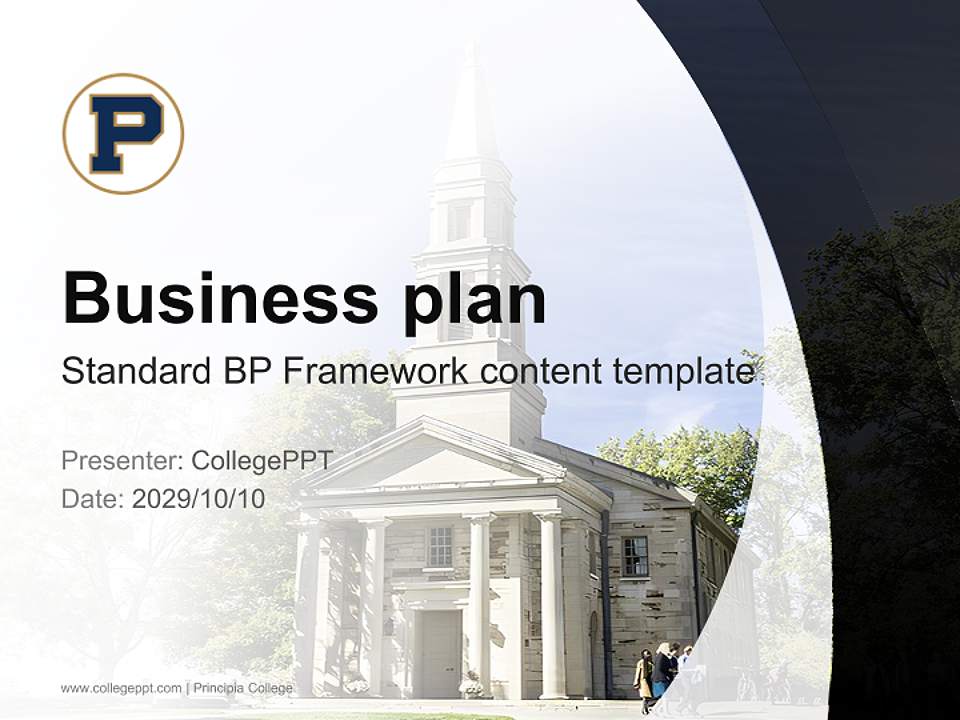 P

Business plan

Standard BP Framework content template

Presenter: CollegePPT
Date: 2029/10/10

www.collegeppt.com | Principia College